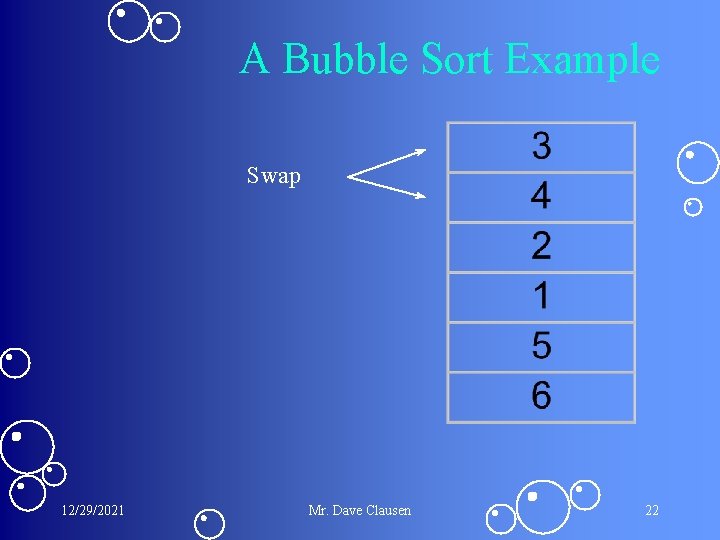 A Bubble Sort Example

Swap

| 3 |
|---|
| 4 |
| 2 |
| 1 |
| 5 |
| 6 |

12/29/2021 Mr. Dave Clausen 22